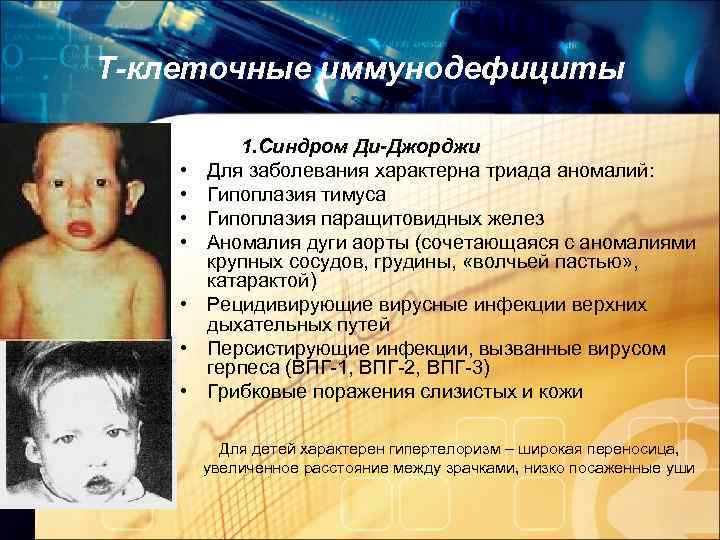 Т-клеточные иммунодефициты

1.Синдром Ди-Джорджи

• Для заболевания характерна триада аномалий:
• Гипоплазия тимуса
• Гипоплазия паращитовидных желез
• Аномалия дуги аорты (сочетающаяся с аномалиями крупных сосудов, грудины, «волчьей пастью», катарактой)
• Рецидивирующие вирусные инфекции верхних дыхательных путей
• Персистирующие инфекции, вызванные вирусом герпеса (ВПГ-1, ВПГ-2, ВПГ-3)
• Грибковые поражения слизистых и кожи

Для детей характерен гипертелоризм – широкая переносица, увеличенное расстояние между зрачками, низко посаженные уши